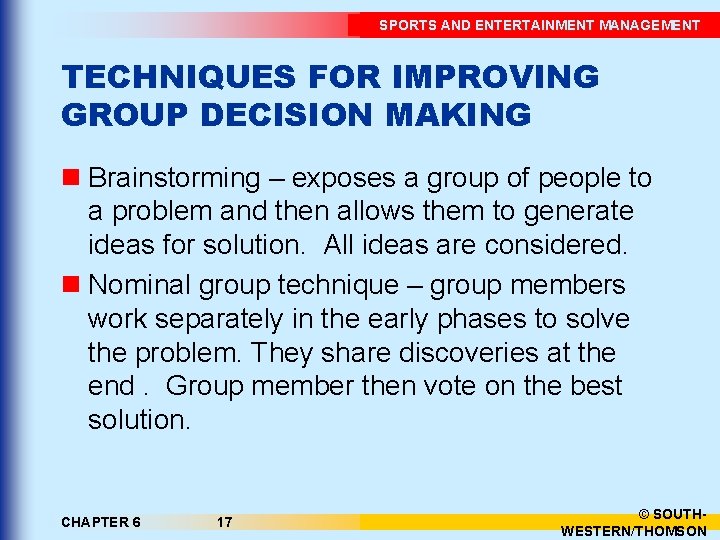 SPORTS AND ENTERTAINMENT MANAGEMENT

TECHNIQUES FOR IMPROVING GROUP DECISION MAKING

Brainstorming – exposes a group of people to a problem and then allows them to generate ideas for solution.  All ideas are considered.

Nominal group technique – group members work separately in the early phases to solve the problem. They share discoveries at the end .  Group member then vote on the best solution.

CHAPTER 6 17 © SOUTH-WESTERN/THOMSON